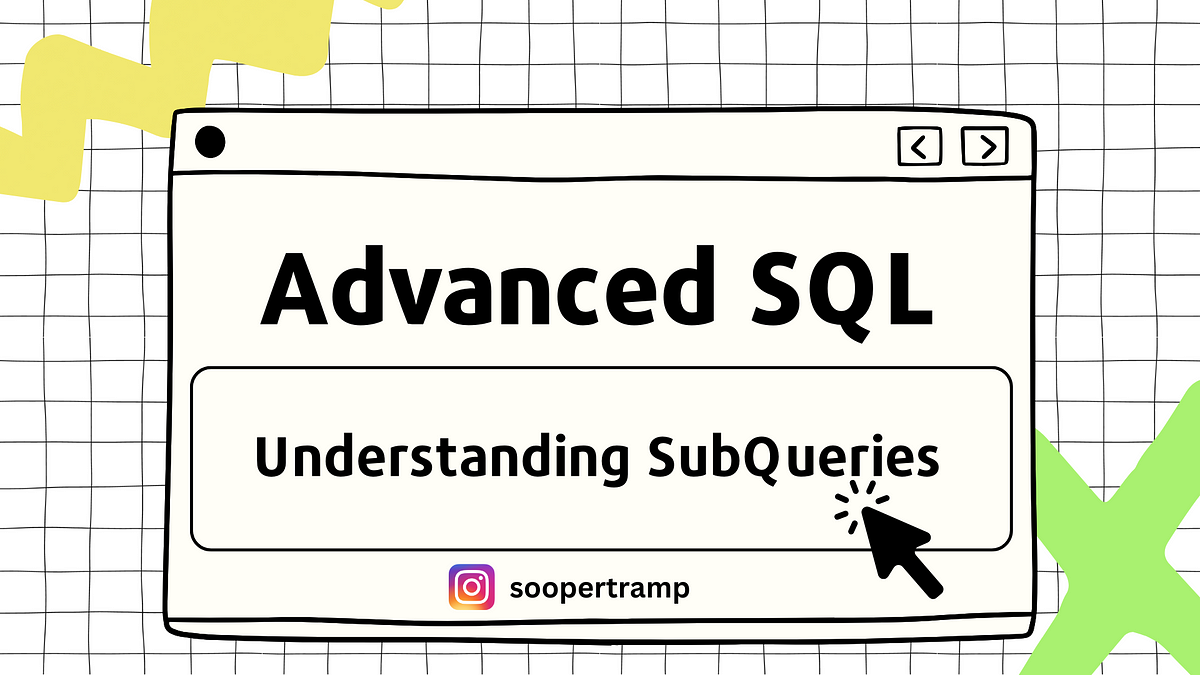 Advanced SQL

Understanding SubQueries

soopertramp